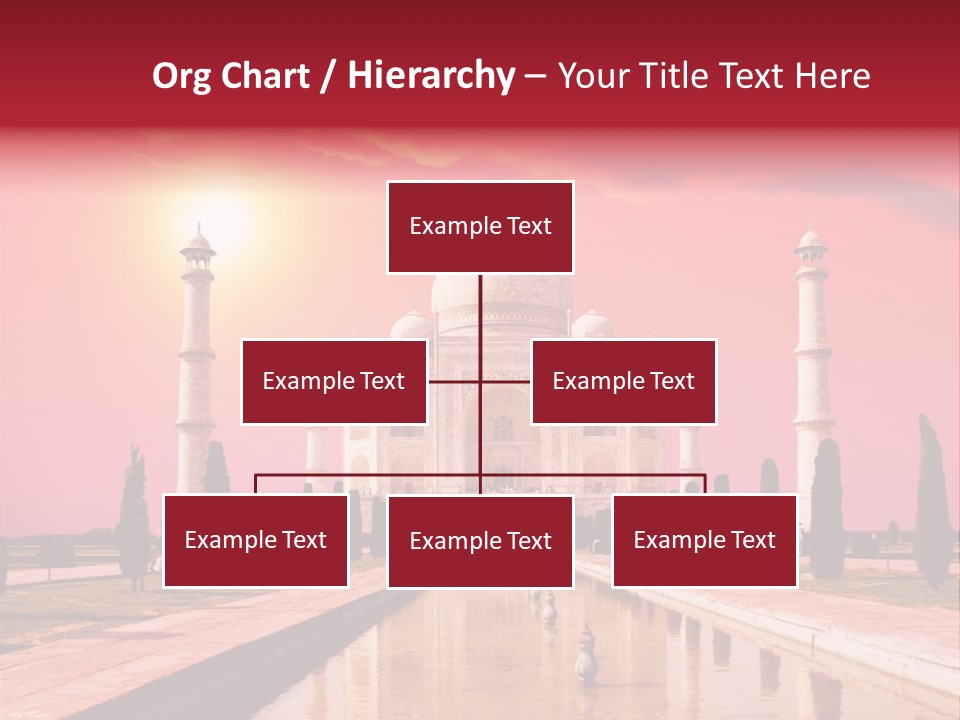 Org Chart / Hierarchy – Your Title Text Here

Example Text

Example Text

Example Text

Example Text

Example Text

Example Text